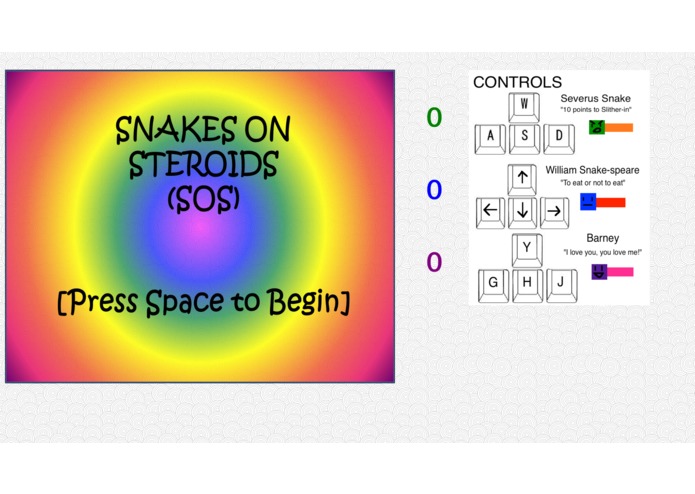 SNAKES ON STEROIDS (SOS)

[Press Space to Begin]

0

0

0

CONTROLS

W
A S D

Severus Snake
"10 points to Slither-in"

↑
← ↓ →

William Snake-speare
"To eat or not to eat"

Y
G H J

Barney
"I love you, you love me!"